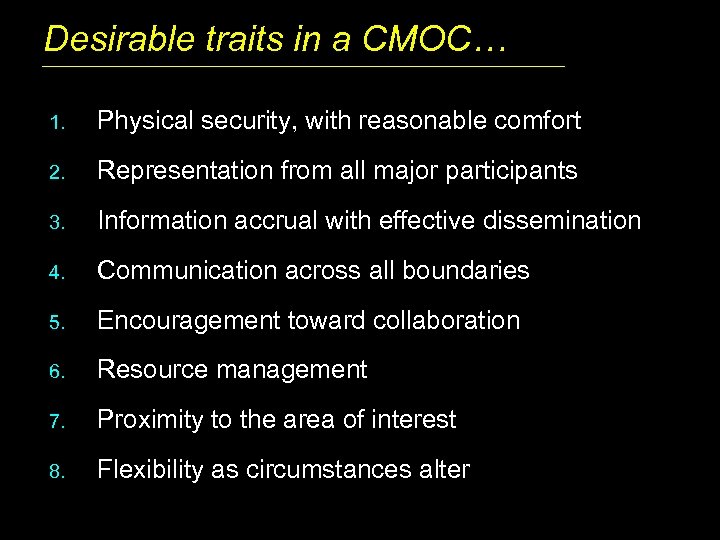 Desirable traits in a CMOC…

1. Physical security, with reasonable comfort
2. Representation from all major participants
3. Information accrual with effective dissemination
4. Communication across all boundaries
5. Encouragement toward collaboration
6. Resource management
7. Proximity to the area of interest
8. Flexibility as circumstances alter